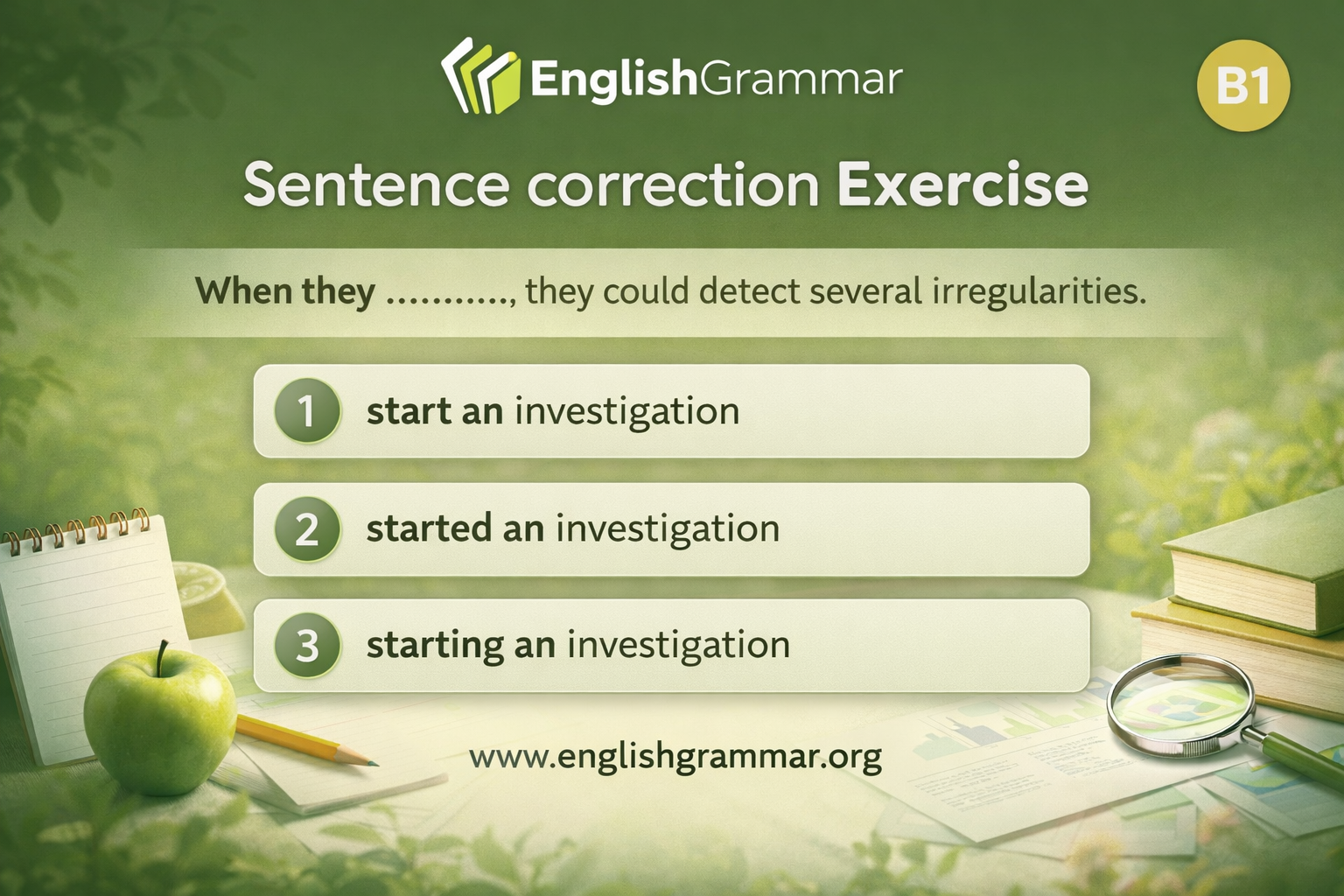 EnglishGrammar

B1

Sentence correction Exercise

When they ____, they could detect several irregularities.

1 start an investigation

2 started an investigation

3 starting an investigation

www.englishgrammar.org